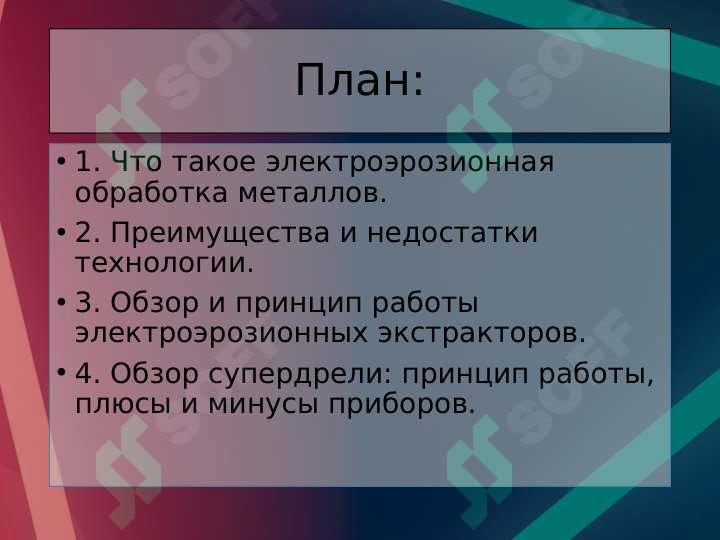 План:

• 1. Что такое электроэрозионная обработка металлов.

• 2. Преимущества и недостатки технологии.

• 3. Обзор и принцип работы электроэрозионных экстракторов.

• 4. Обзор супердрели: принцип работы, плюсы и минусы приборов.

SOFF SOFF SOFF SOFF